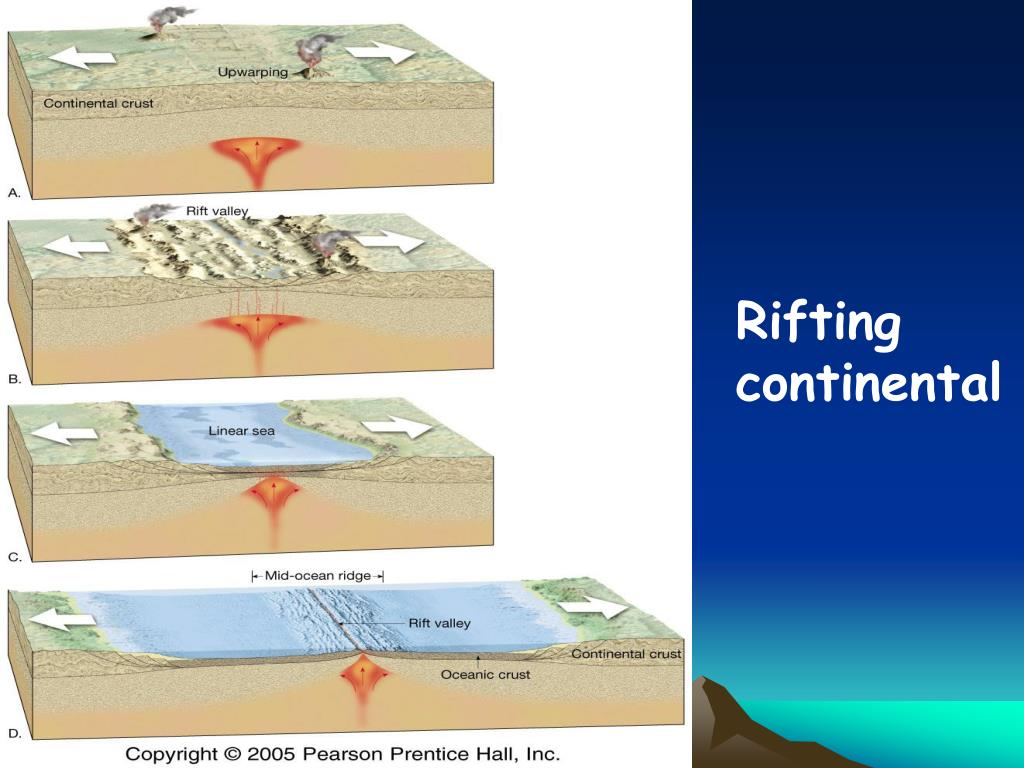 Upwarping

Continental crust

A.

Rift valley

B.

Linear sea

C.

Mid-ocean ridge

Rift valley

Continental crust

Oceanic crust

D.

Copyright © 2005 Pearson Prentice Hall, Inc.

Rifting continental